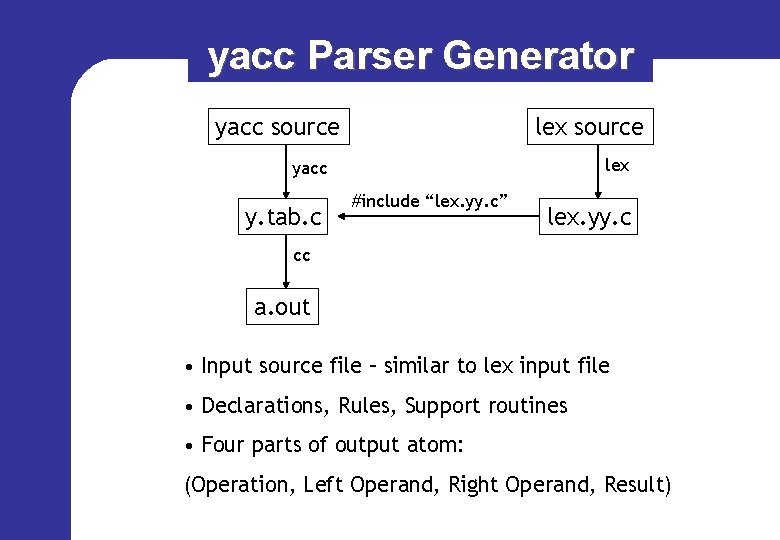 yacc Parser Generator

yacc source

yacc

y.tab.c

cc

a.out

lex source

lex

lex.yy.c

#include “lex.yy.c”

• Input source file – similar to lex input file

• Declarations, Rules, Support routines

• Four parts of output atom:

(Operation, Left Operand, Right Operand, Result)